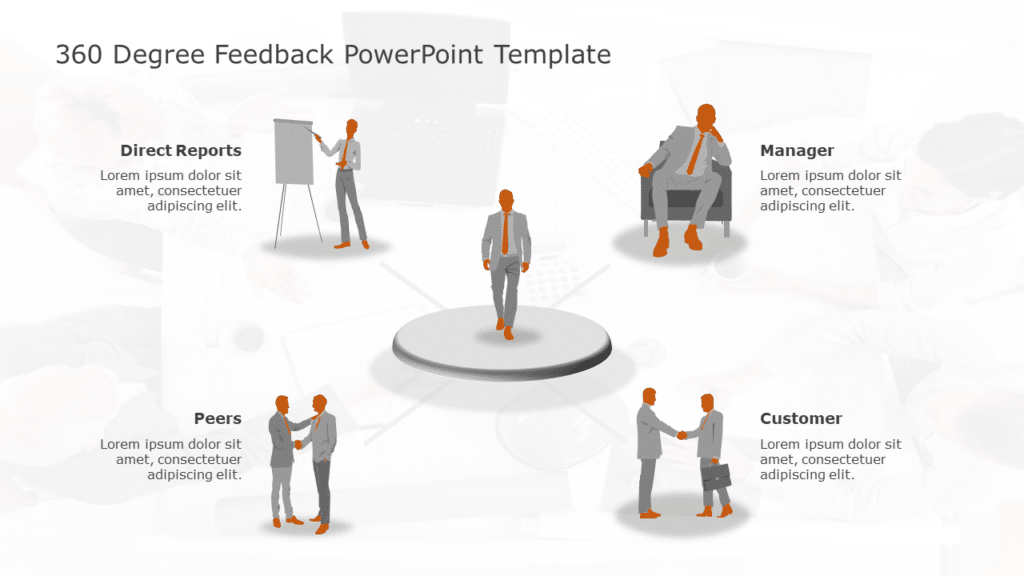 360 Degree Feedback PowerPoint Template

Direct Reports
Lorem ipsum dolor sit amet, consectetuer adipiscing elit.

Manager
Lorem ipsum dolor sit amet, consectetuer adipiscing elit.

Peers
Lorem ipsum dolor sit amet, consectetuer adipiscing elit.

Customer
Lorem ipsum dolor sit amet, consectetuer adipiscing elit.